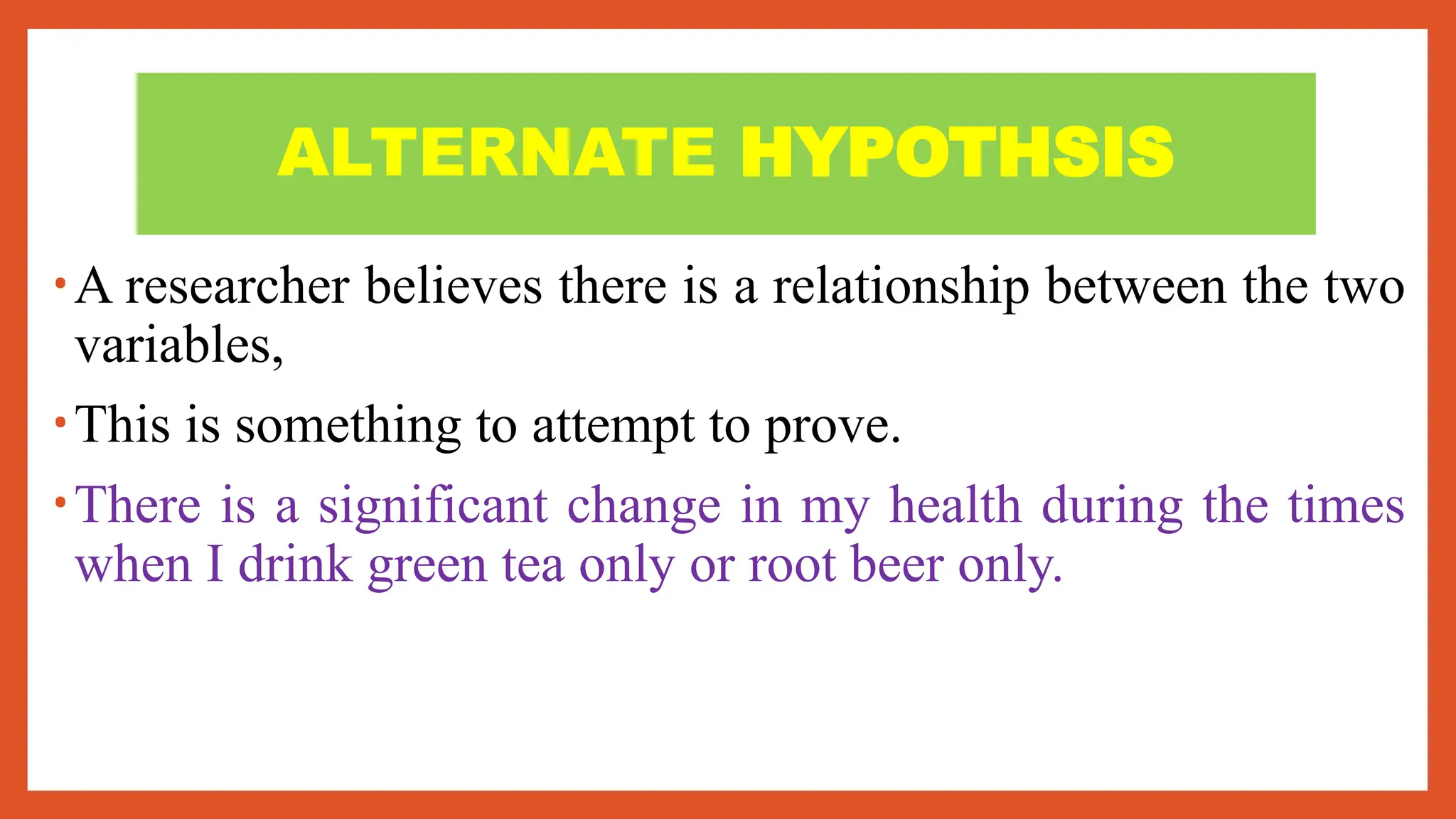 ALTERNATE HYPOTHSIS

• A researcher believes there is a relationship between the two variables,

• This is something to attempt to prove.

• There is a significant change in my health during the times when I drink green tea only or root beer only.